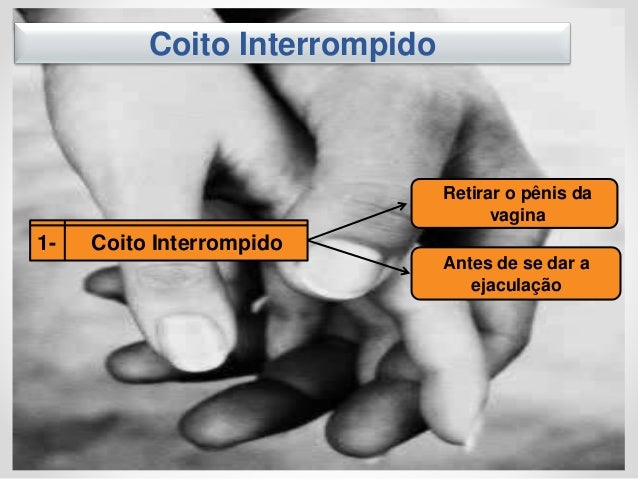 Coito Interrompido

1- Coito Interrompido

Retirar o pênis da vagina

Antes de se dar a ejaculação